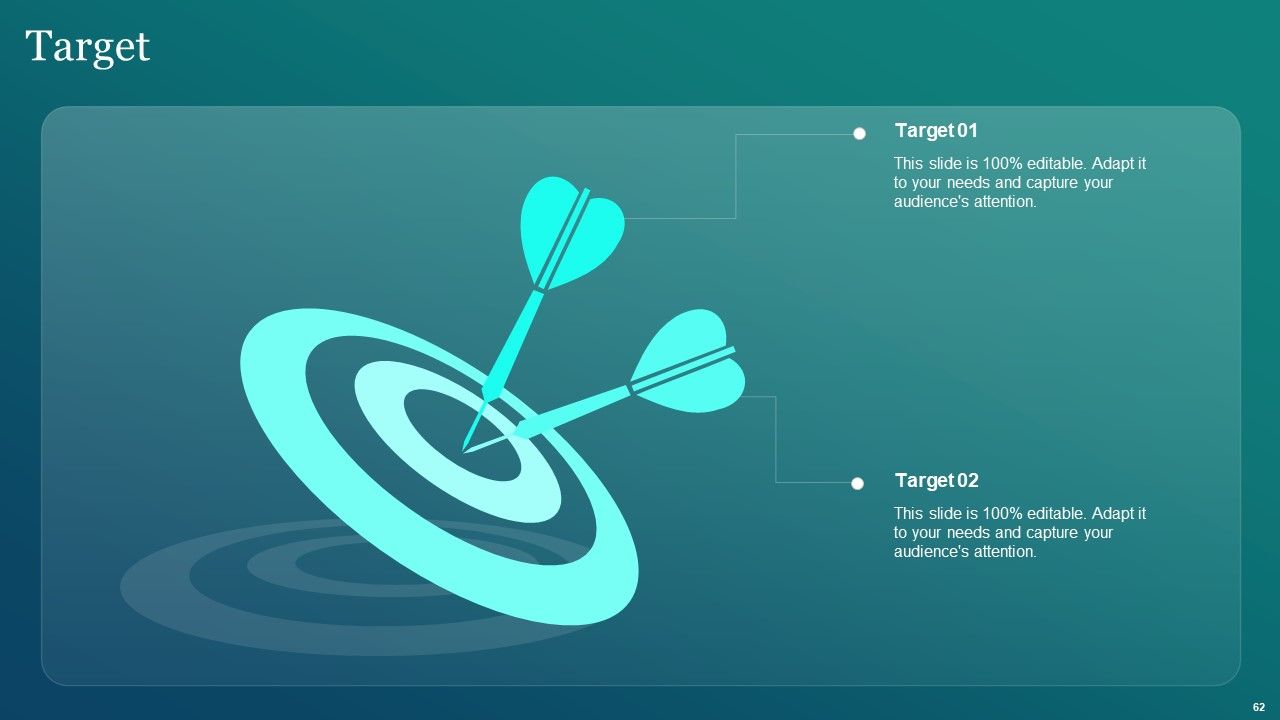 Target

Target 01

This slide is 100% editable. Adapt it to your needs and capture your audience's attention.

Target 02

This slide is 100% editable. Adapt it to your needs and capture your audience's attention.

62